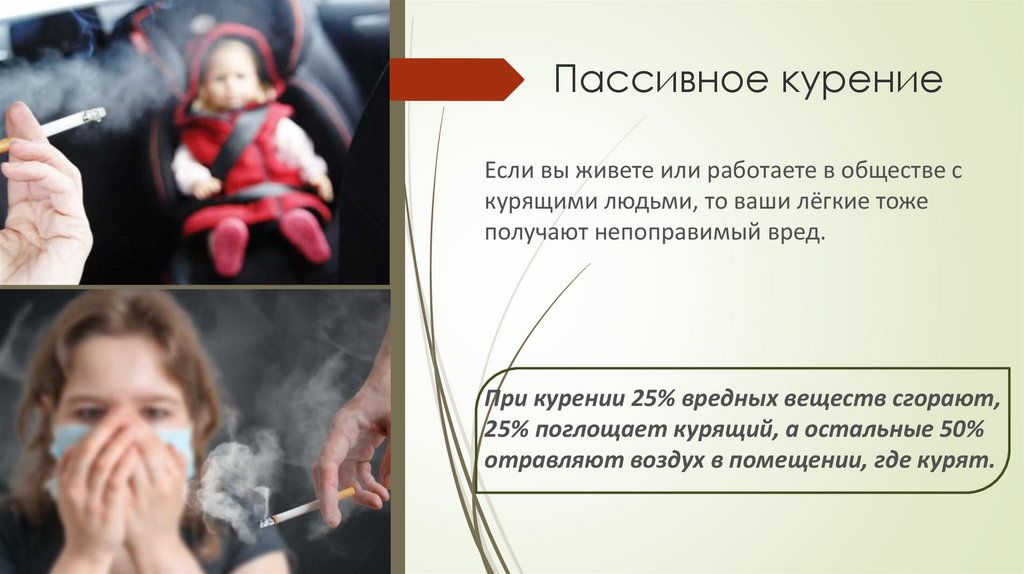 Пассивное курение

Если вы живете или работаете в обществе с курящими людьми, то ваши лёгкие тоже получают непоправимый вред.

При курении 25% вредных веществ сгорают, 25% поглощает курящий, а остальные 50% отравляют воздух в помещении, где курят.